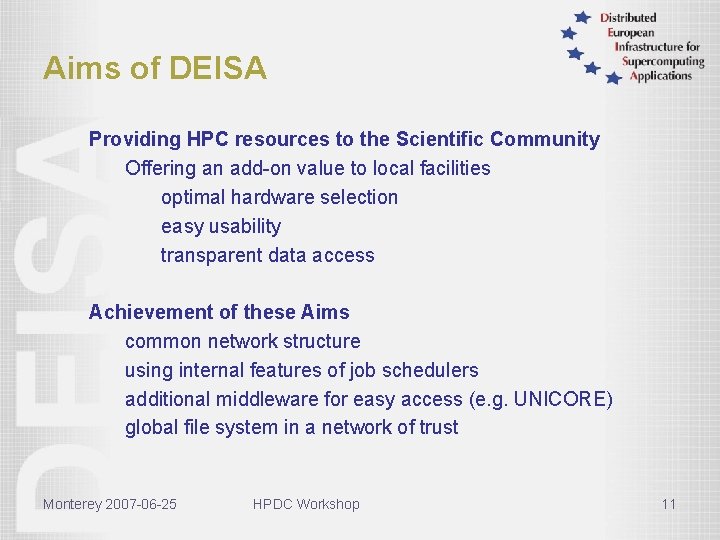 Distributed
European
Infrastructure for
Supercomputing
Applications

Aims of DEISA

DEISA

Providing HPC resources to the Scientific Community

Offering an add-on value to local facilities

optimal hardware selection

easy usability

transparent data access

Achievement of these Aims

common network structure

using internal features of job schedulers

additional middleware for easy access (e.g. UNICORE)

global file system in a network of trust

Monterey 2007-06-25 HPDC Workshop 11